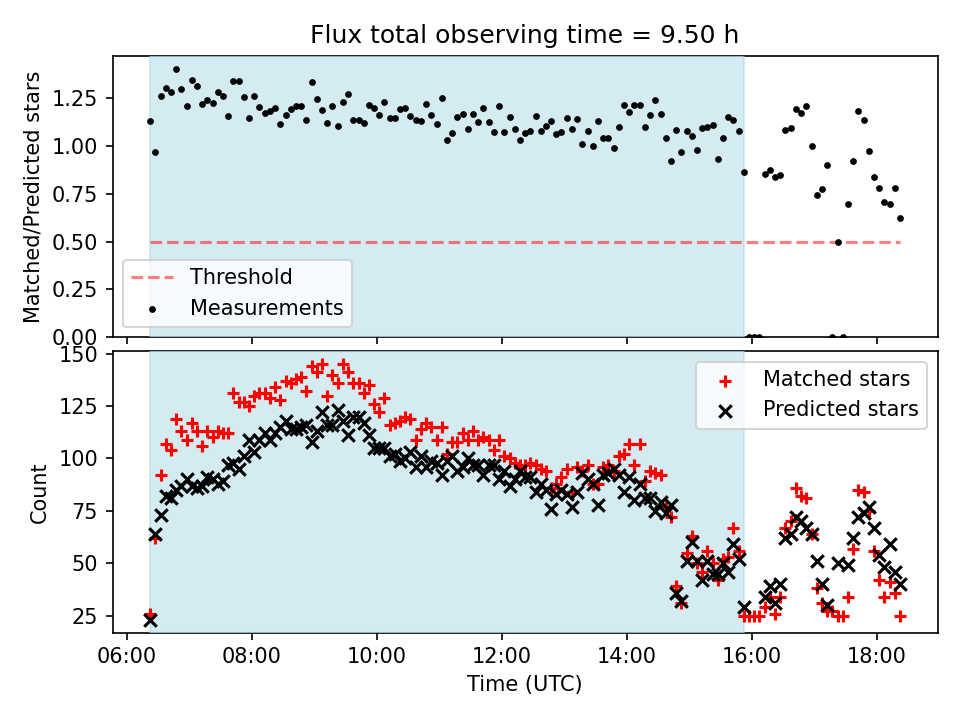 Flux total observing time = 9.50 h

Matched/Predicted stars

1.25
1.00
0.75
0.50
0.25
0.00

Threshold
Measurements

Count

150
125
100
75
50
25

Matched stars
Predicted stars

06:00
08:00
10:00
12:00
14:00
16:00
18:00

Time (UTC)